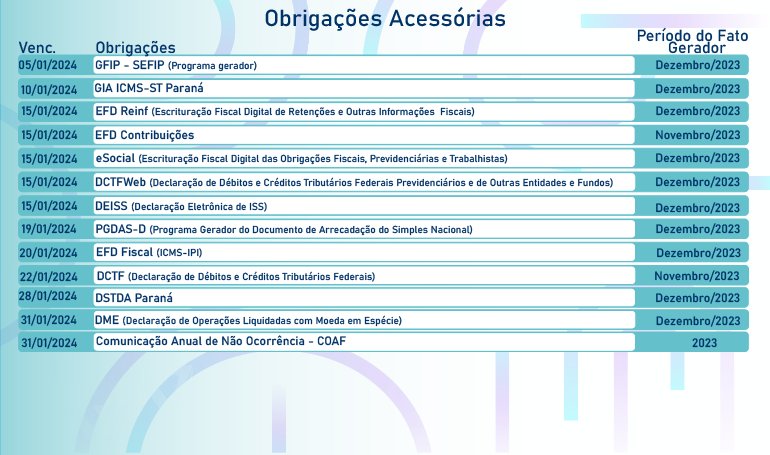 Obrigações Acessórias

| Venc. | Obrigações | Período do Fato Gerador |
|---|---|---|
| 05/01/2024 | GFIP - SEFIP (Programa gerador) | Dezembro/2023 |
| 10/01/2024 | GIA ICMS-ST Paraná | Dezembro/2023 |
| 15/01/2024 | EFD Reinf (Escrituração Fiscal Digital de Retenções e Outras Informações Fiscais) | Dezembro/2023 |
| 15/01/2024 | EFD Contribuições | Novembro/2023 |
| 15/01/2024 | eSocial (Escrituração Fiscal Digital das Obrigações Fiscais, Previdenciárias e Trabalhistas) | Dezembro/2023 |
| 15/01/2024 | DCTFWeb (Declaração de Débitos e Créditos Tributários Federais Previdenciários e de Outras Entidades e Fundos) | Dezembro/2023 |
| 15/01/2024 | DEISS (Declaração Eletrônica de ISS) | Dezembro/2023 |
| 19/01/2024 | PGDAS-D (Programa Gerador do Documento de Arrecadação do Simples Nacional) | Dezembro/2023 |
| 20/01/2024 | EFD Fiscal (ICMS-IPI) | Dezembro/2023 |
| 22/01/2024 | DCTF (Declaração de Débitos e Créditos Tributários Federais) | Novembro/2023 |
| 28/01/2024 | DSTDA Paraná | Dezembro/2023 |
| 31/01/2024 | DME (Declaração de Operações Liquidadas com Moeda em Espécie) | Dezembro/2023 |
| 31/01/2024 | Comunicação Anual de Não Ocorrência - COAF | 2023 |